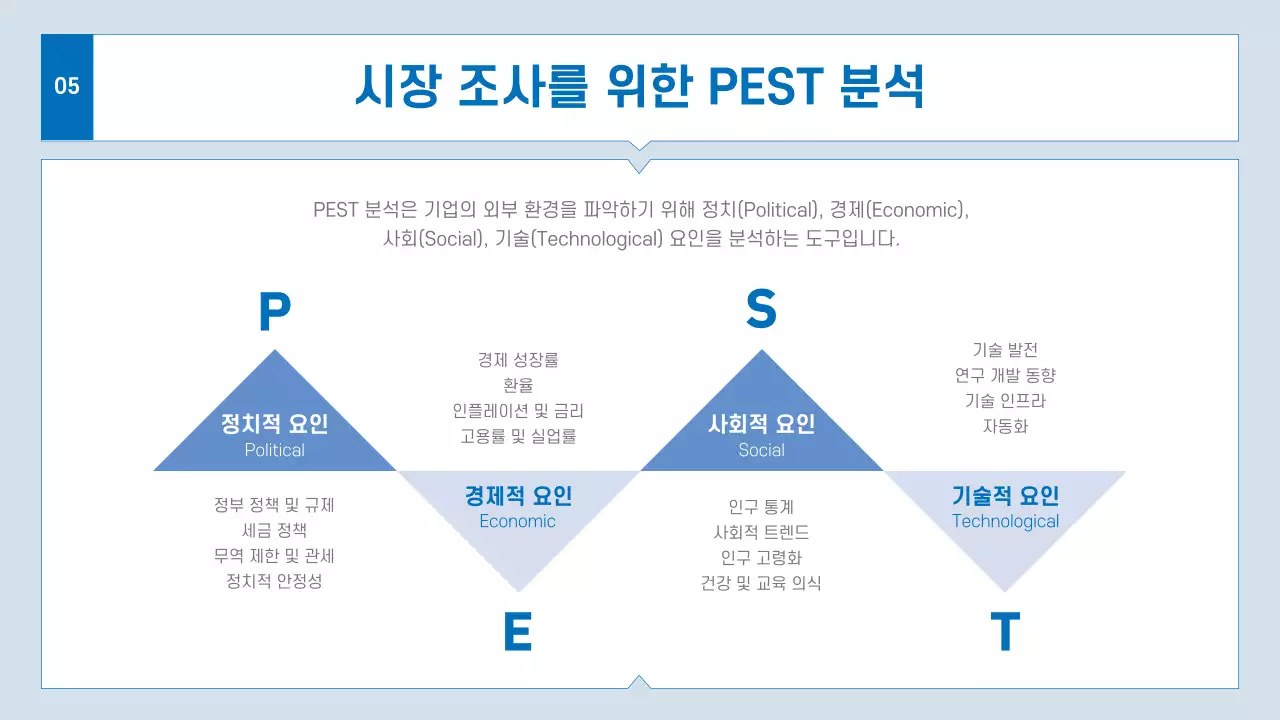 05

시장 조사를 위한 PEST 분석

PEST 분석은 기업의 외부 환경을 파악하기 위해 정치(Political), 경제(Economic), 사회(Social), 기술(Technological) 요인을 분석하는 도구입니다.

P

정치적 요인
Political

정부 정책 및 규제
세금 정책
무역 제한 및 관세
정치적 안정성

경제 성장률
환율
인플레이션 및 금리
고용률 및 실업률

경제적 요인
Economic

E

S

사회적 요인
Social

인구 통계
사회적 트렌드
인구 고령화
건강 및 교육 의식

기술 발전
연구 개발 동향
기술 인프라
자동화

기술적 요인
Technological

T